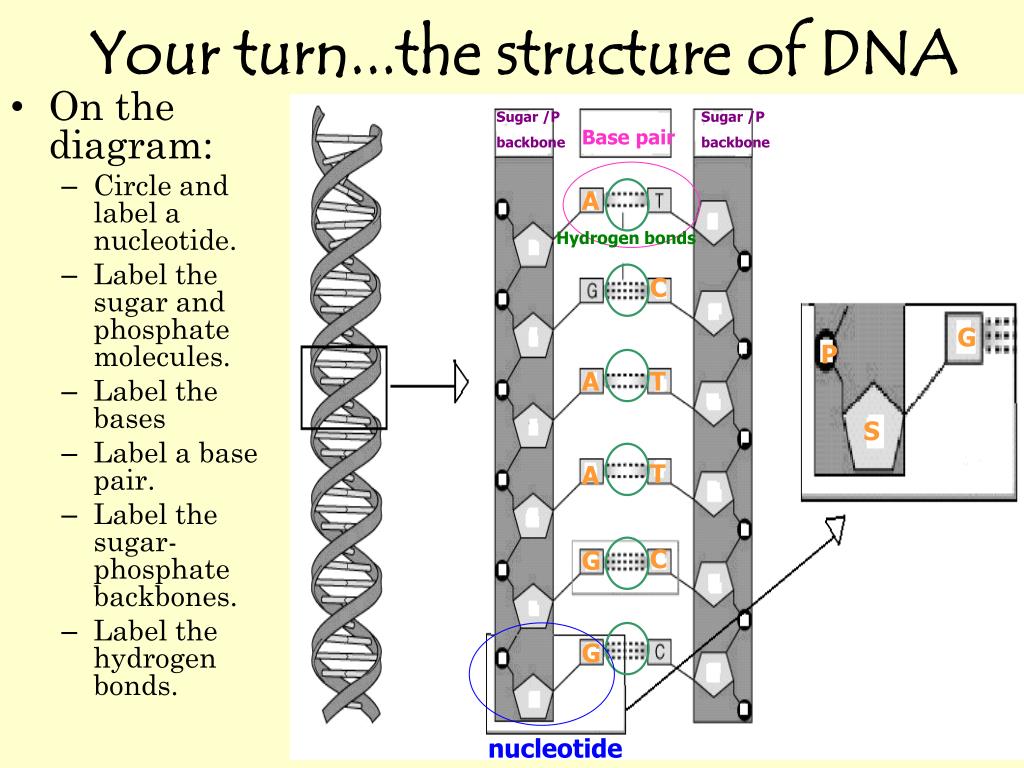 Your turn…the structure of DNA

• On the diagram:
– Circle and label a nucleotide.
– Label the sugar and phosphate molecules.
– Label the bases
– Label a base pair.
– Label the sugar-phosphate backbones.
– Label the hydrogen bonds.

Sugar /P backbone

Base pair

Sugar /P backbone

A T

Hydrogen bonds

G C

A T

A T

G C

G C

nucleotide

P

G

S